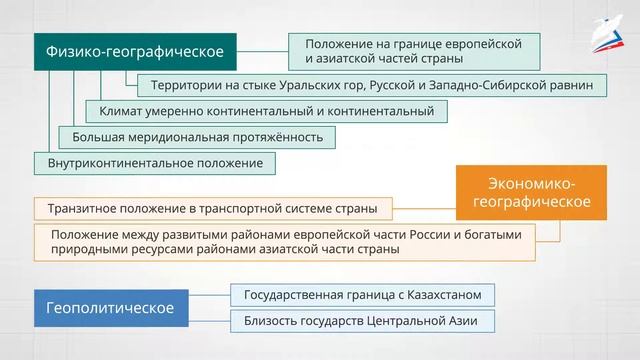 Физико-географическое

Положение на границе европейской и азиатской частей страны

Территории на стыке Уральских гор, Русской и Западно-Сибирской равнин

Климат умеренно континентальный и континентальный

Большая меридиональная протяжённость

Внутриконтинентальное положение

Экономико-географическое

Транзитное положение в транспортной системе страны

Положение между развитыми районами европейской части России и богатыми природными ресурсами районами азиатской части страны

Геополитическое

Государственная граница с Казахстаном

Близость государств Центральной Азии